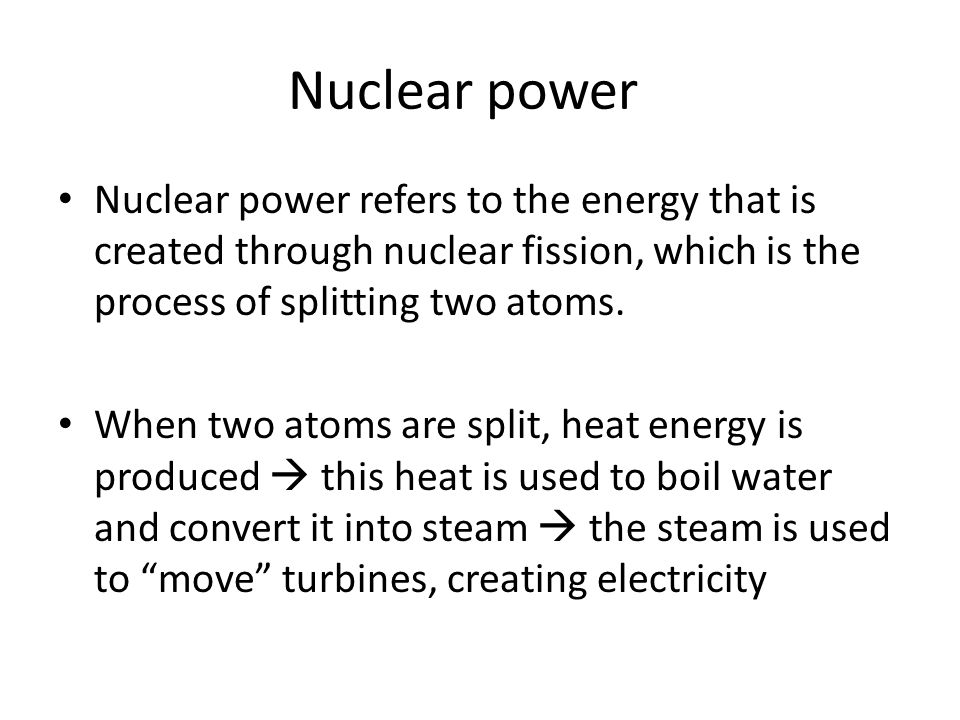 Nuclear power

• Nuclear power refers to the energy that is created through nuclear fission, which is the process of splitting two atoms.

• When two atoms are split, heat energy is produced → this heat is used to boil water and convert it into steam → the steam is used to “move” turbines, creating electricity